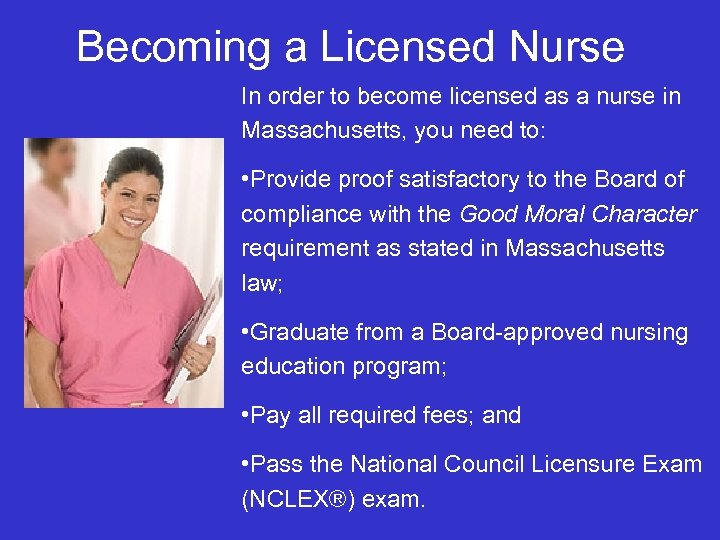 Becoming a Licensed Nurse

In order to become licensed as a nurse in Massachusetts, you need to:

•Provide proof satisfactory to the Board of compliance with the Good Moral Character requirement as stated in Massachusetts law;

•Graduate from a Board-approved nursing education program;

•Pay all required fees; and

•Pass the National Council Licensure Exam (NCLEX®) exam.